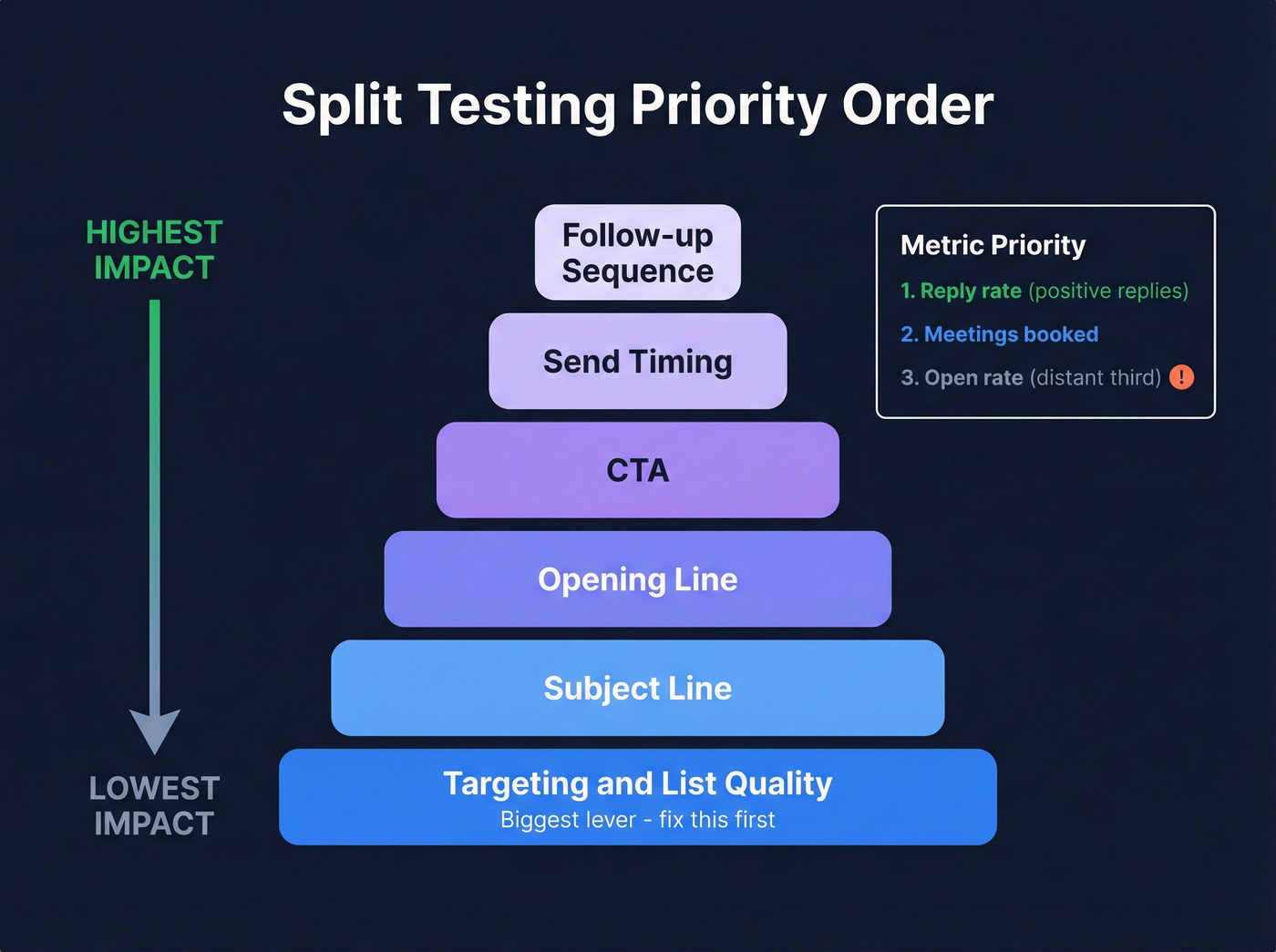 Split Testing Priority Order

HIGHEST IMPACT

LOWEST IMPACT

Follow-up Sequence

Send Timing

CTA

Opening Line

Subject Line

Targeting and List Quality
Biggest lever - fix this first

Metric Priority
1. Reply rate (positive replies)
2. Meetings booked
3. Open rate (distant third) !